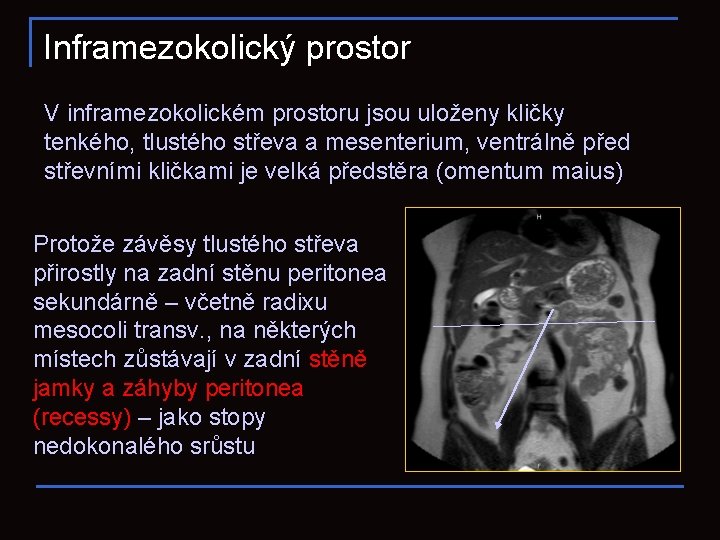 Inframezokolický prostor

V inframezokolickém prostoru jsou uloženy kličky tenkého, tlustého střeva a mesenterium, ventrálně před střevními kličkami je velká předstěra (omentum maius)

Protože závěsy tlustého střeva přirostly na zadní stěnu peritonea sekundárně – včetně radixu mesocoli transv., na některých místech zůstávají v zadní stěně jamky a záhyby peritonea (recessy) – jako stopy nedokonalého srůstu

H